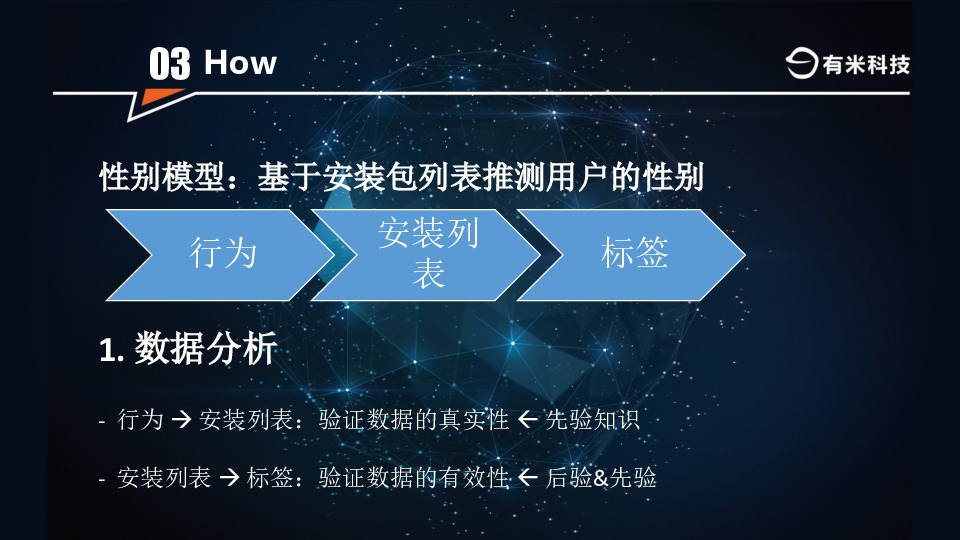 03 How

有米科技

性别模型：基于安装包列表推测用户的性别

行为

安装列表

标签

1. 数据分析

- 行为 → 安装列表：验证数据的真实性 ← 先验知识

- 安装列表 → 标签：验证数据的有效性 ← 后验&先验